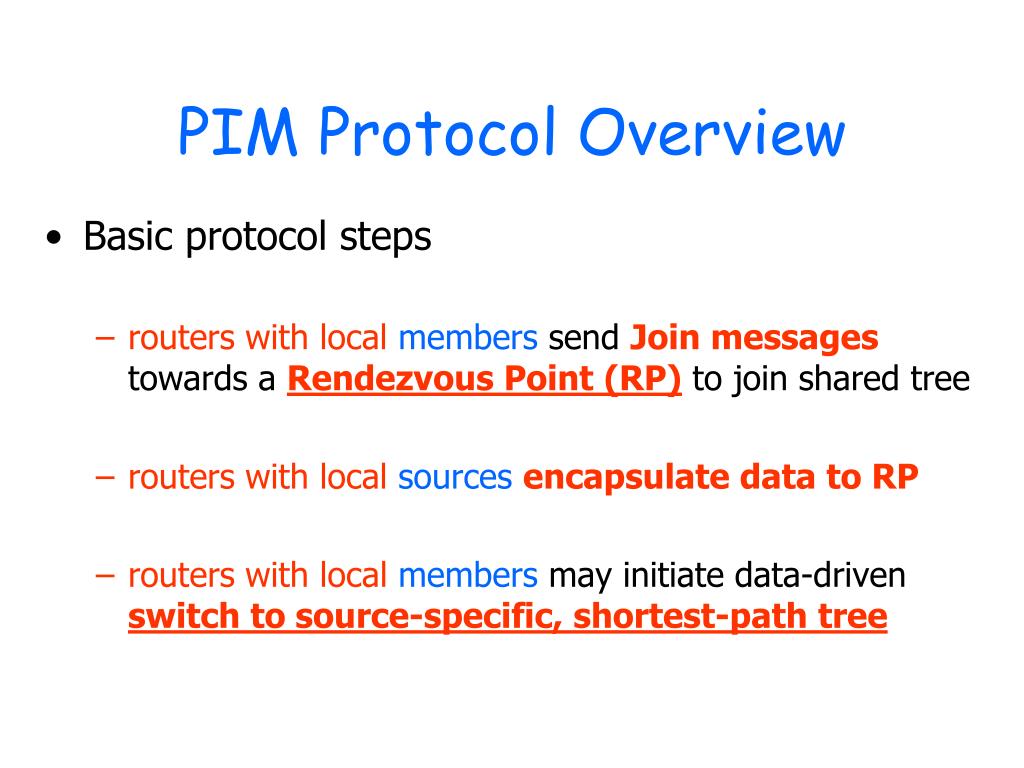 PIM Protocol Overview

• Basic protocol steps

– routers with local members send Join messages towards a Rendezvous Point (RP) to join shared tree

– routers with local sources encapsulate data to RP

– routers with local members may initiate data-driven switch to source-specific, shortest-path tree